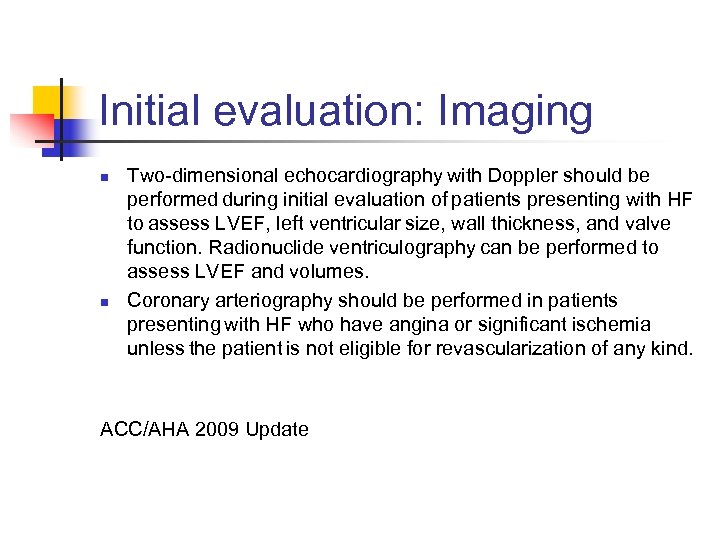 Initial evaluation: Imaging

- Two-dimensional echocardiography with Doppler should be performed during initial evaluation of patients presenting with HF to assess LVEF, left ventricular size, wall thickness, and valve function. Radionuclide ventriculography can be performed to assess LVEF and volumes.
- Coronary arteriography should be performed in patients presenting with HF who have angina or significant ischemia unless the patient is not eligible for revascularization of any kind.

ACC/AHA 2009 Update